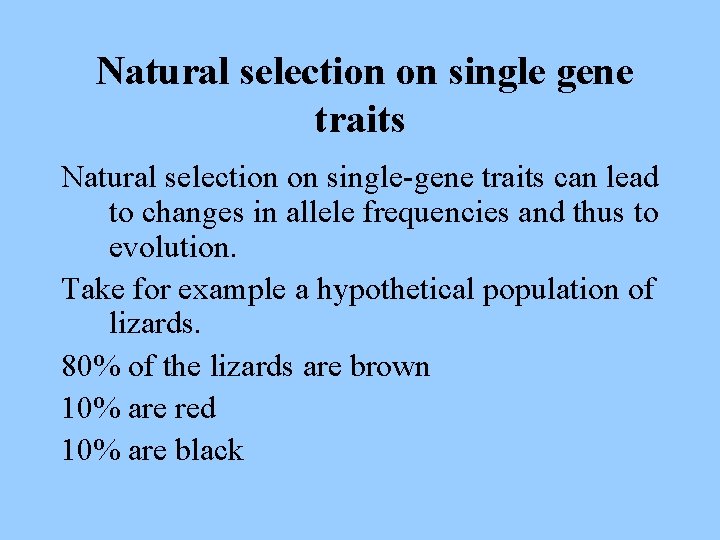 Natural selection on single gene traits

Natural selection on single-gene traits can lead to changes in allele frequencies and thus to evolution.

Take for example a hypothetical population of lizards.

80% of the lizards are brown

10% are red

10% are black